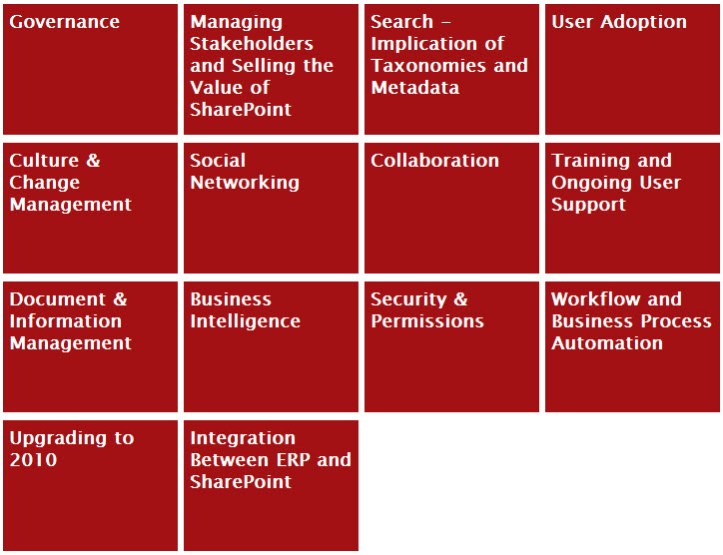 Governance

Managing Stakeholders and Selling the Value of SharePoint

Search – Implication of Taxonomies and Metadata

User Adoption

Culture & Change Management

Social Networking

Collaboration

Training and Ongoing User Support

Document & Information Management

Business Intelligence

Security & Permissions

Workflow and Business Process Automation

Upgrading to 2010

Integration Between ERP and SharePoint